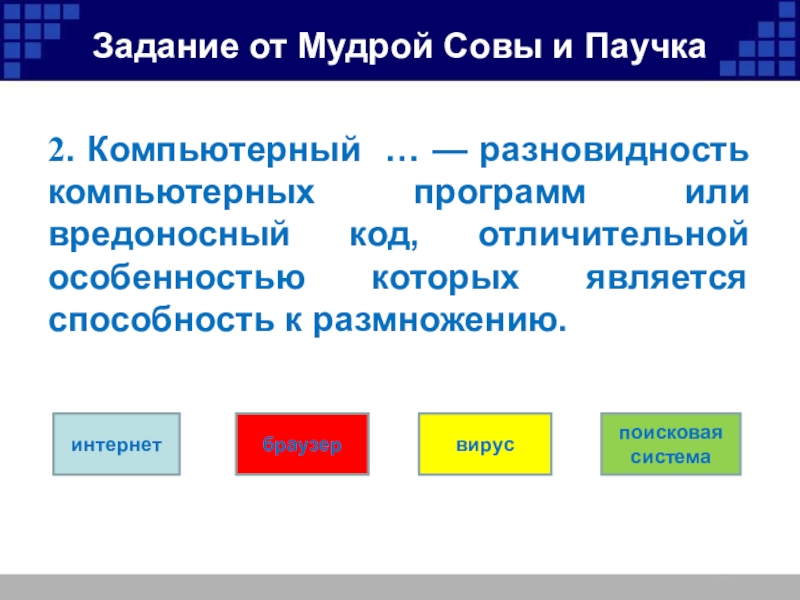 Задание от Мудрой Совы и Паучка

2. Компьютерный … — разновидность компьютерных программ или вредоносный код, отличительной особенностью которых является способность к размножению.

интернет

браузер

вирус

поисковая система